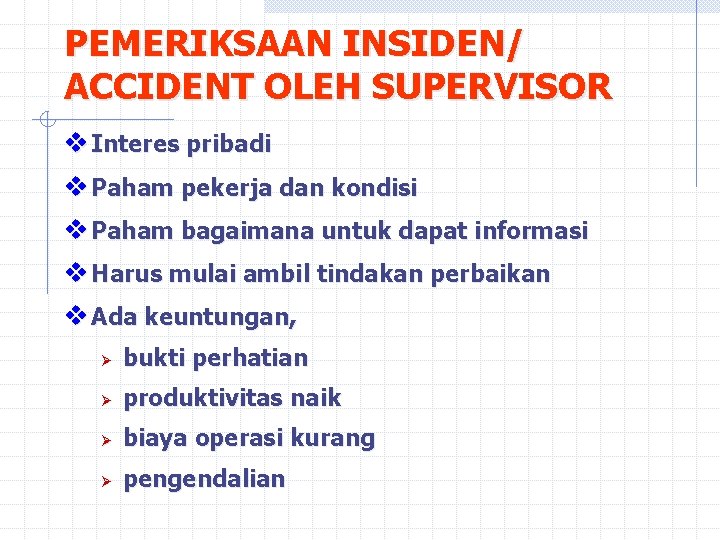 PEMERIKSAAN INSIDEN/ ACCIDENT OLEH SUPERVISOR

❖ Interes pribadi

❖ Paham pekerja dan kondisi

❖ Paham bagaimana untuk dapat informasi

❖ Harus mulai ambil tindakan perbaikan

❖ Ada keuntungan,

➢ bukti perhatian

➢ produktivitas naik

➢ biaya operasi kurang

➢ pengendalian